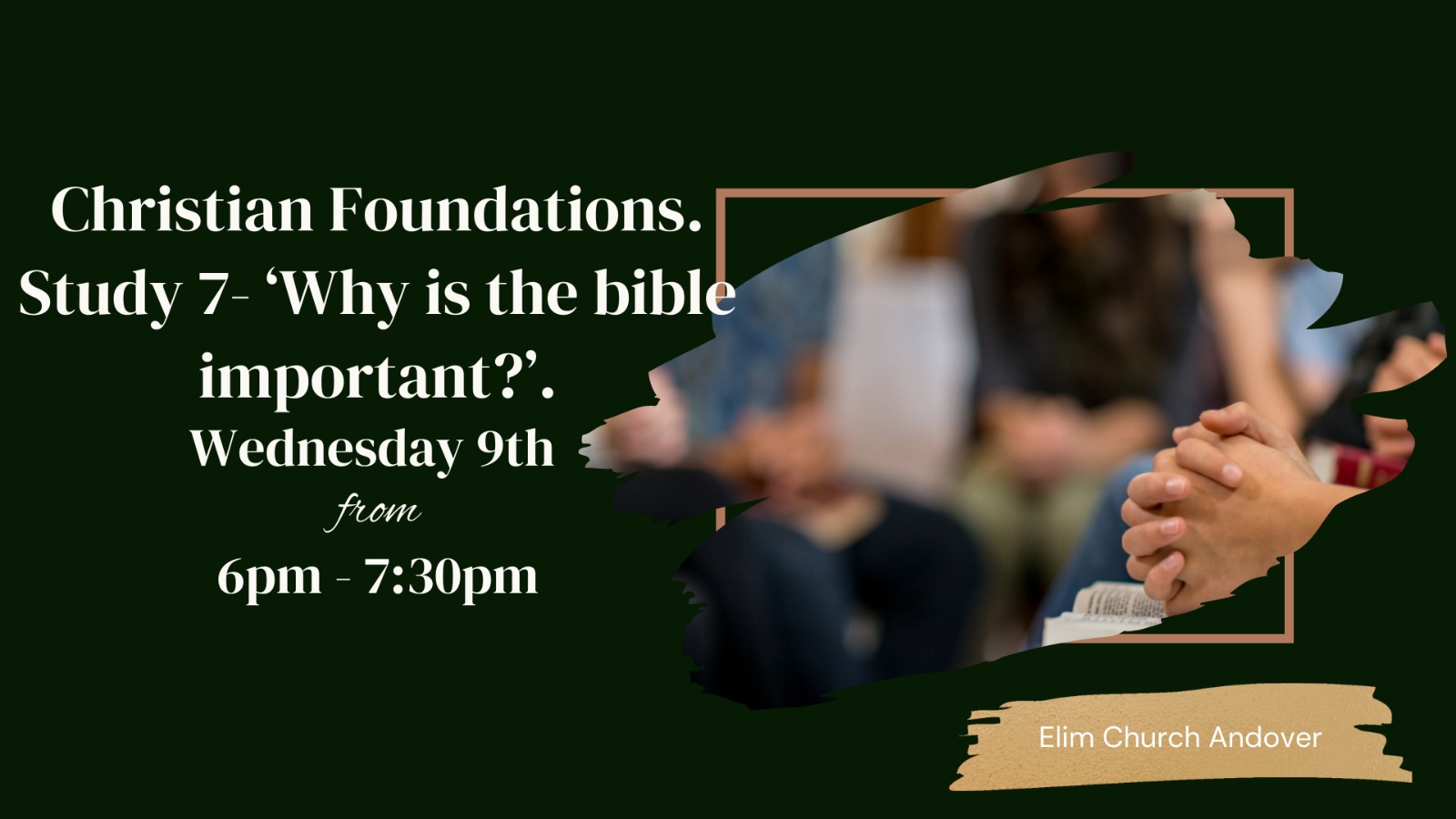 Christian Foundations.
Study 7- ‘Why is the bible important?’.
Wednesday 9th
from
6pm - 7:30pm

Elim Church Andover